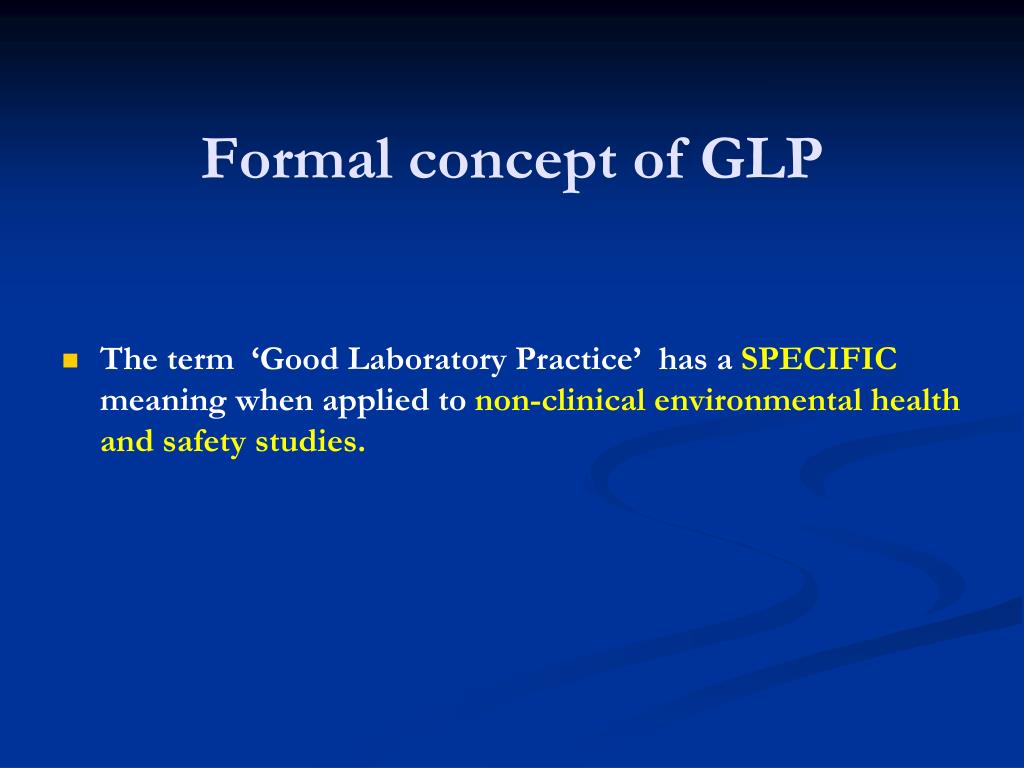 Formal concept of GLP

The term ‘Good Laboratory Practice’ has a SPECIFIC meaning when applied to non-clinical environmental health and safety studies.